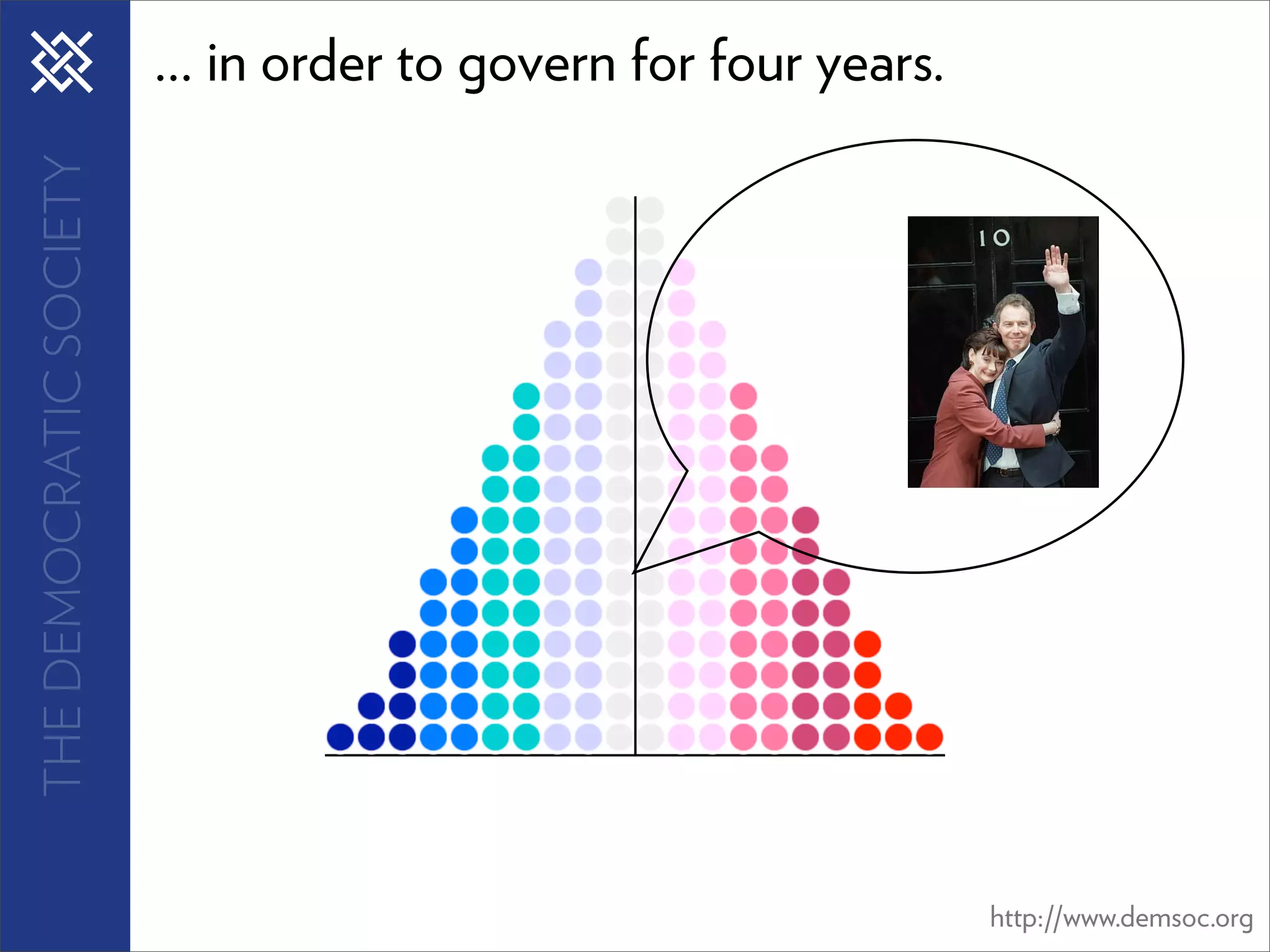 THE DEMOCRATIC SOCIETY

… in order to govern for four years.

10

http://www.demsoc.org